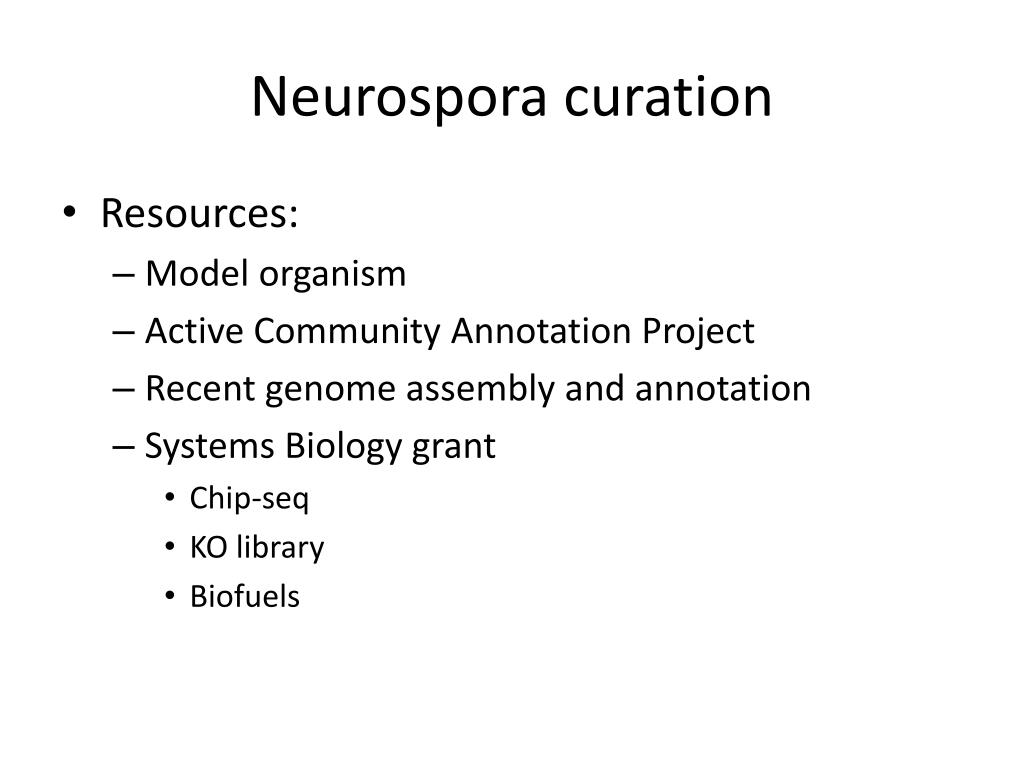 Neurospora curation

• Resources:
– Model organism
– Active Community Annotation Project
– Recent genome assembly and annotation
– Systems Biology grant
• Chip-seq
• KO library
• Biofuels